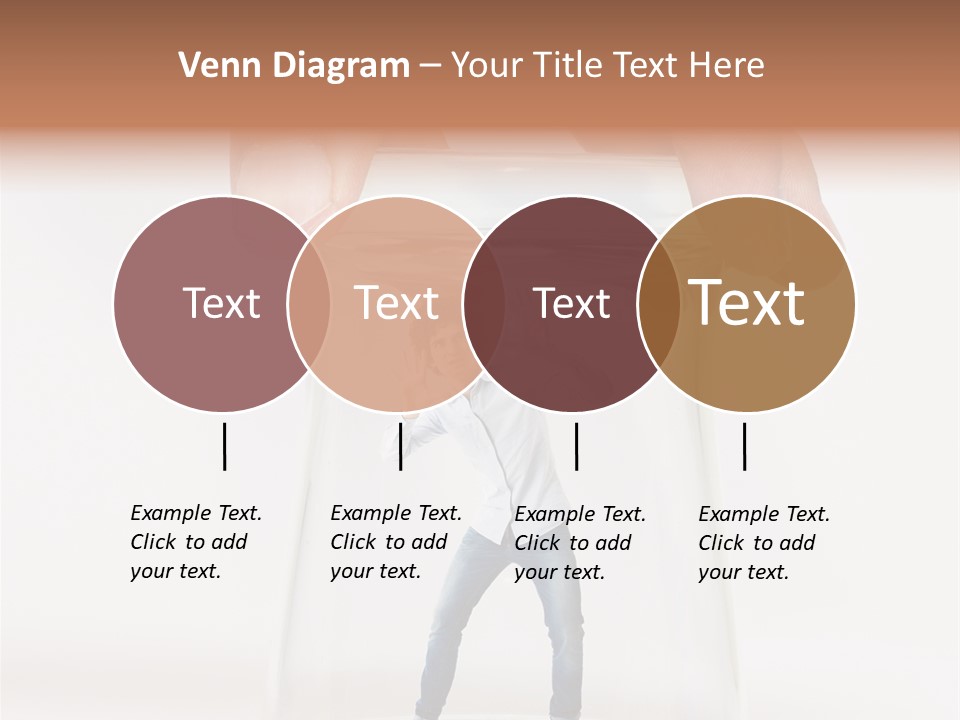 Venn Diagram – Your Title Text Here

Text

Text

Text

Text

Example Text. Click to add your text.

Example Text. Click to add your text.

Example Text. Click to add your text.

Example Text. Click to add your text.